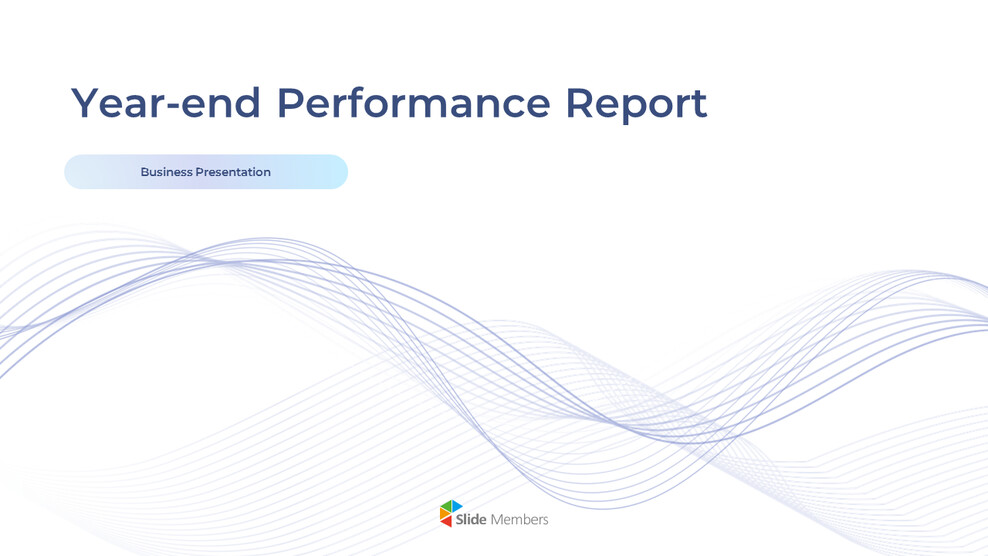 Year-end Performance Report

Business Presentation

Slide Members